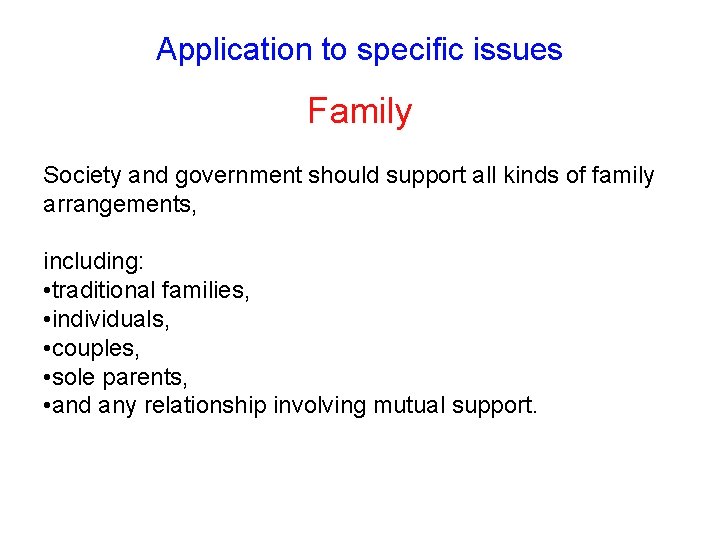 Application to specific issues

Family

Society and government should support all kinds of family arrangements,

including:
•traditional families,
•individuals,
•couples,
•sole parents,
•and any relationship involving mutual support.